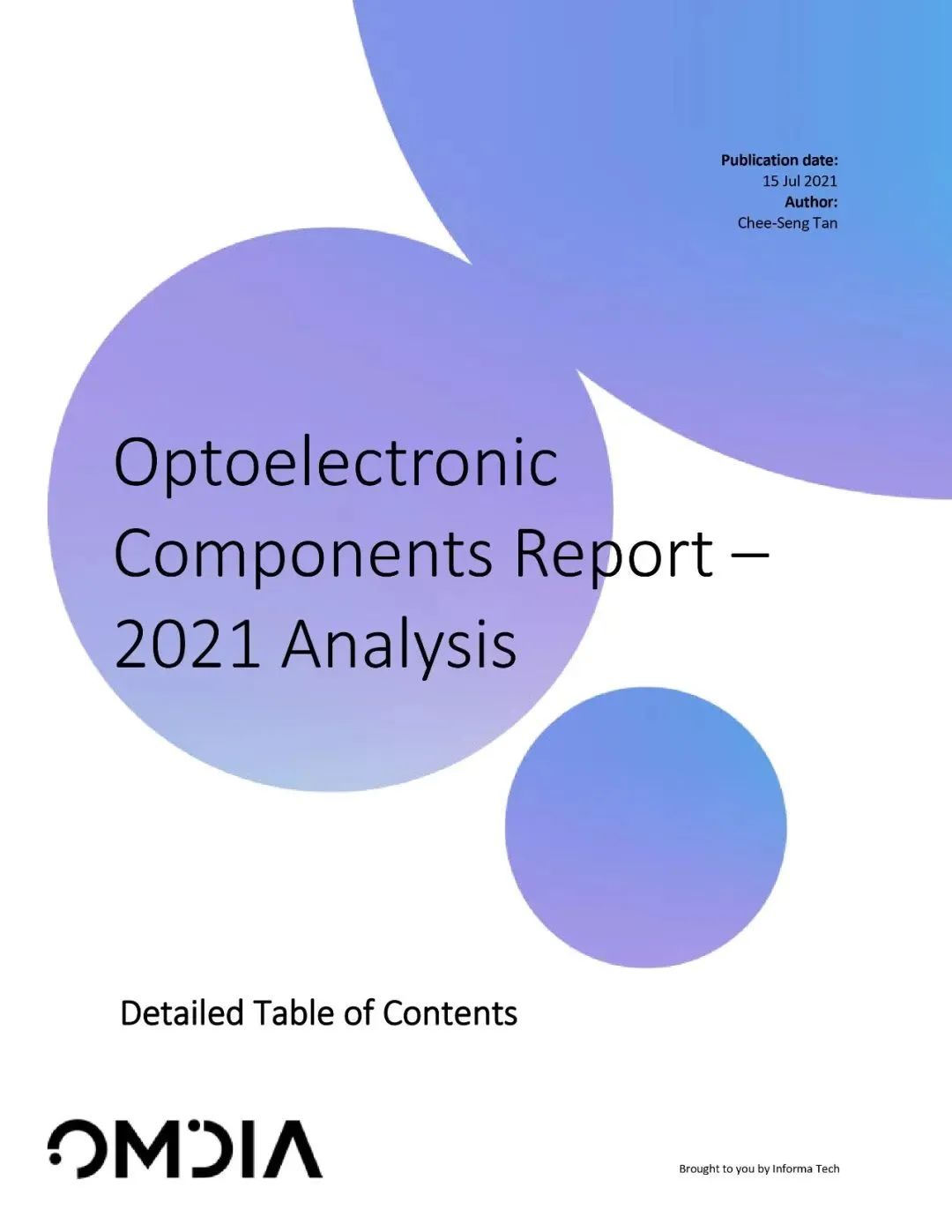 Publication date:
15 Jul 2021
Author:
Chee-Seng Tan

Optoelectronic Components Report – 2021 Analysis

Detailed Table of Contents

OMDIA

Brought to you by Informa Tech